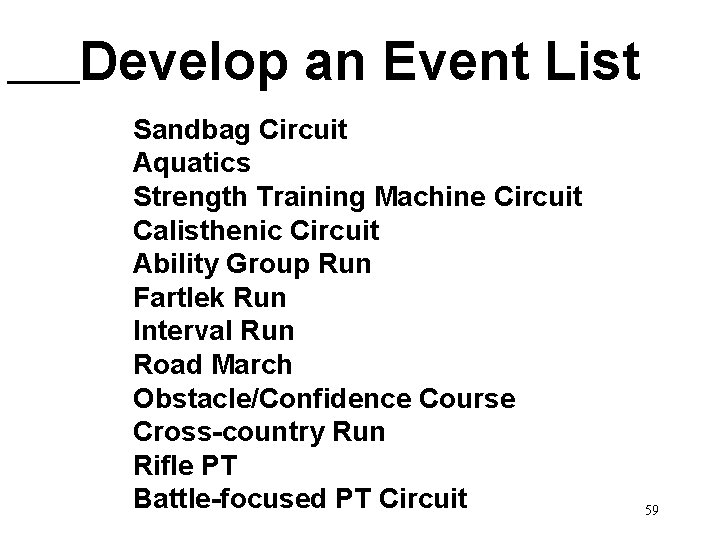 ___Develop an Event List

Sandbag Circuit
Aquatics
Strength Training Machine Circuit
Calisthenic Circuit
Ability Group Run
Fartlek Run
Interval Run
Road March
Obstacle/Confidence Course
Cross-country Run
Rifle PT
Battle-focused PT Circuit

59